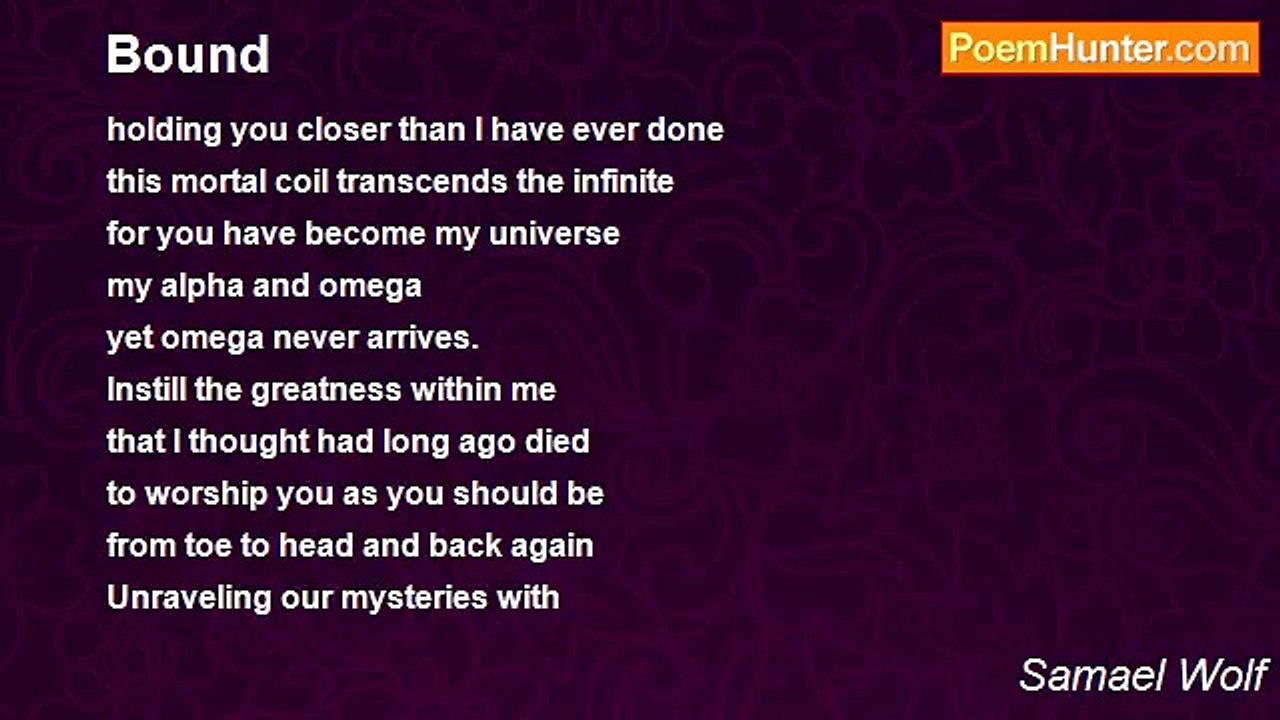 Bound

PoemHunter.com

holding you closer than I have ever done
this mortal coil transcends the infinite
for you have become my universe
my alpha and omega
yet omega never arrives.
Instill the greatness within me
that I thought had long ago died
to worship you as you should be
from toe to head and back again
Unraveling our mysteries with

Samael Wolf